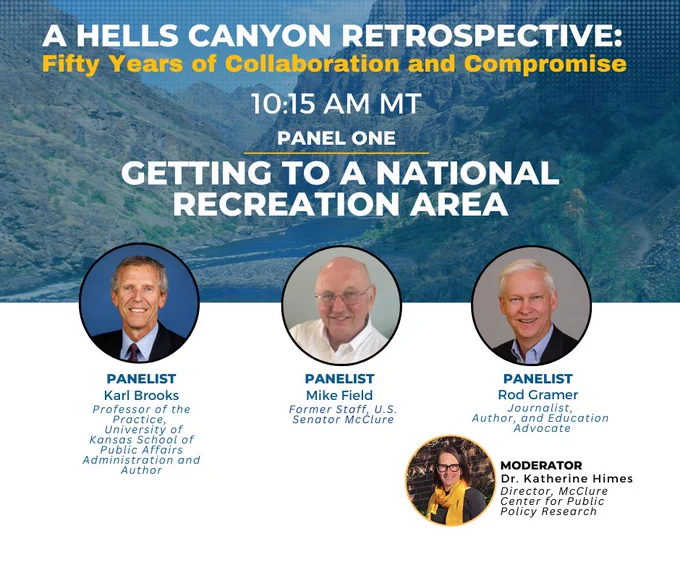 A HELLS CANYON RETROSPECTIVE:
Fifty Years of Collaboration and Compromise

10:15 AM MT

PANEL ONE

GETTING TO A NATIONAL RECREATION AREA

PANELIST
Karl Brooks
Professor of the Practice, University of Kansas School of Public Affairs Administration and Author

PANELIST
Mike Field
Former Staff, U.S. Senator McClure

PANELIST
Rod Gramer
Journalist, Author, and Education Advocate

MODERATOR
Dr. Katherine Himes
Director, McClure Center for Public Policy Research